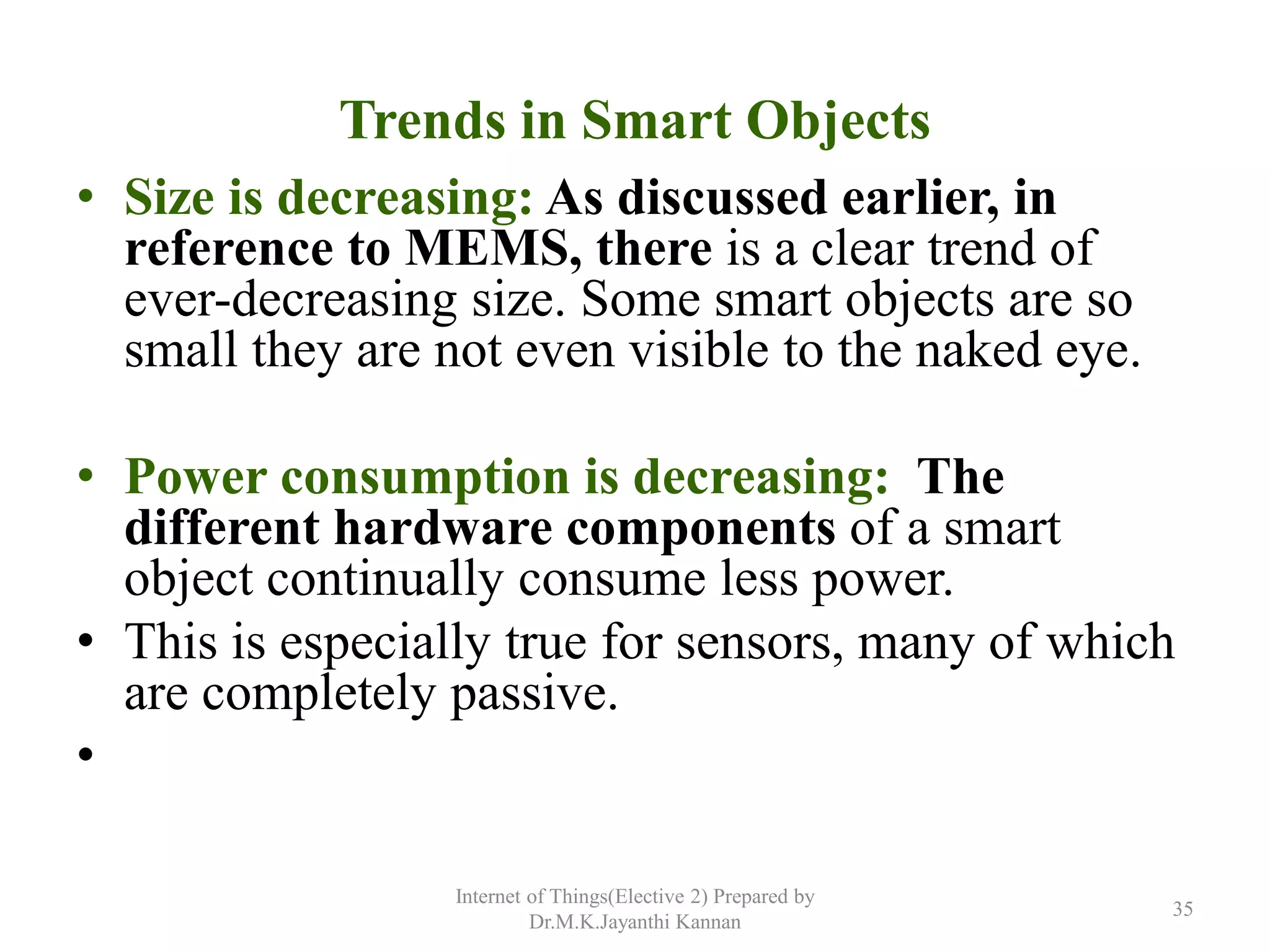 Trends in Smart Objects

• Size is decreasing: As discussed earlier, in reference to MEMS, there is a clear trend of ever-decreasing size. Some smart objects are so small they are not even visible to the naked eye.

• Power consumption is decreasing: The different hardware components of a smart object continually consume less power.

• This is especially true for sensors, many of which are completely passive.

•

Internet of Things(Elective 2) Prepared by Dr.M.K.Jayanthi Kannan

35